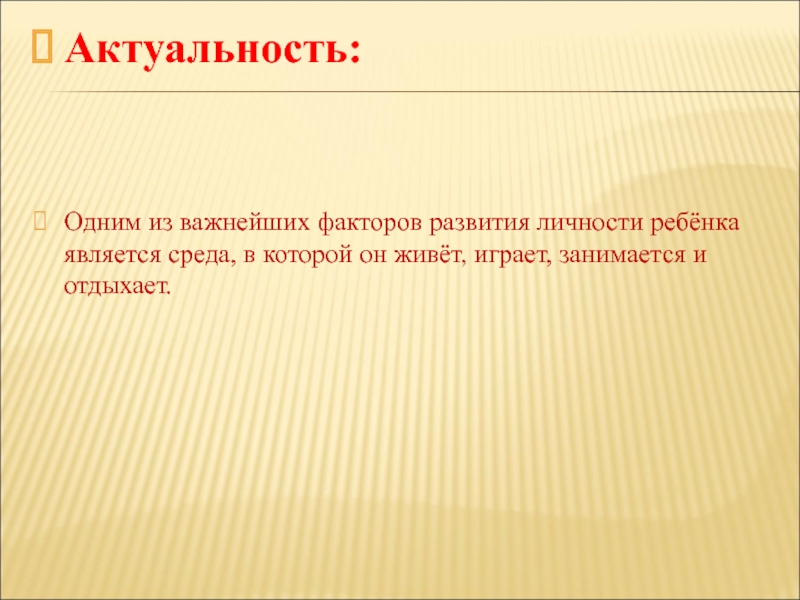 Актуальность:

Одним из важнейших факторов развития личности ребёнка является среда, в которой он живёт, играет, занимается и отдыхает.